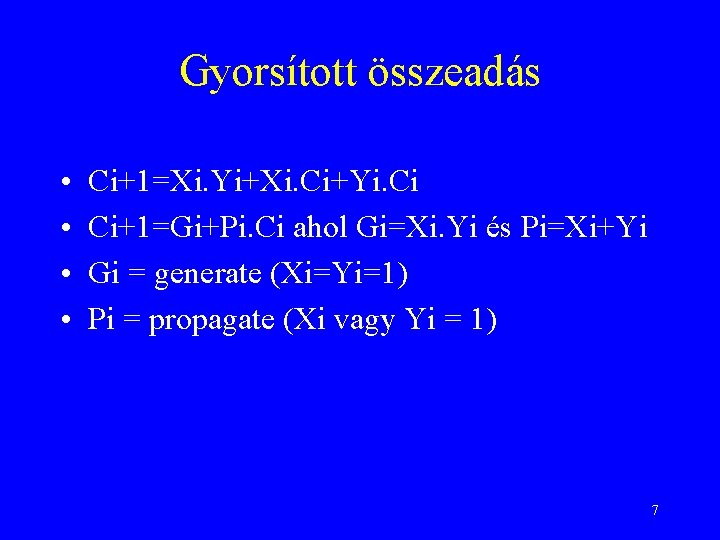 Gyorsított összeadás

• Ci+1=Xi.Yi+Xi.Ci+Yi.Ci
• Ci+1=Gi+Pi.Ci ahol Gi=Xi.Yi és Pi=Xi+Yi
• Gi = generate (Xi=Yi=1)
• Pi = propagate (Xi vagy Yi = 1)

7